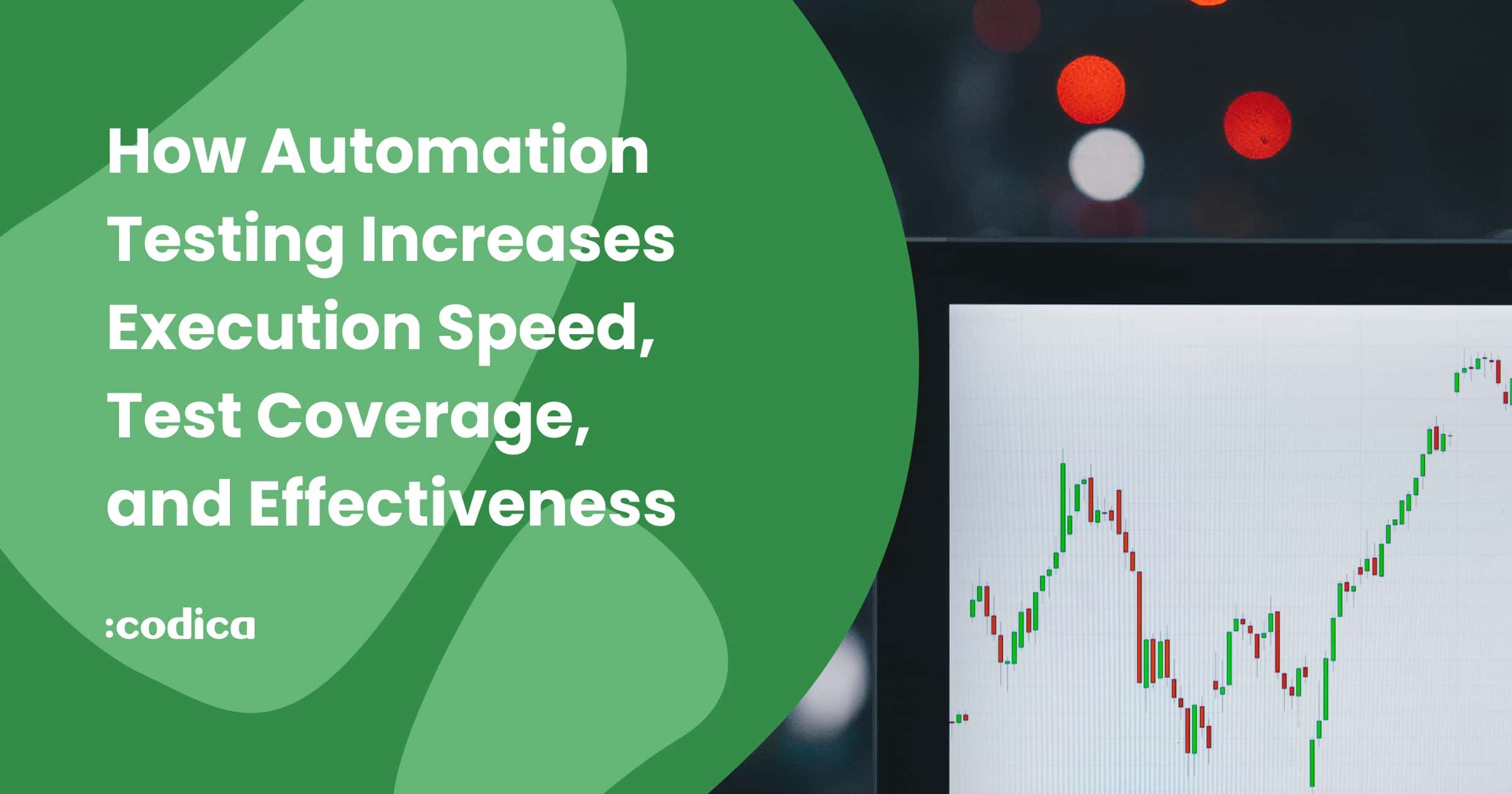 How Automation Testing Increases Execution Speed, Test Coverage, and Effectiveness

:codica